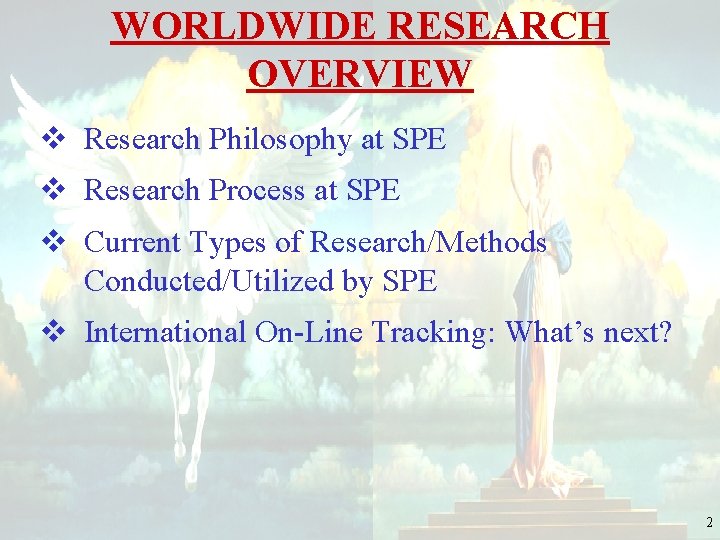 WORLDWIDE RESEARCH OVERVIEW

❖ Research Philosophy at SPE

❖ Research Process at SPE

❖ Current Types of Research/Methods Conducted/Utilized by SPE

❖ International On-Line Tracking: What's next?

2